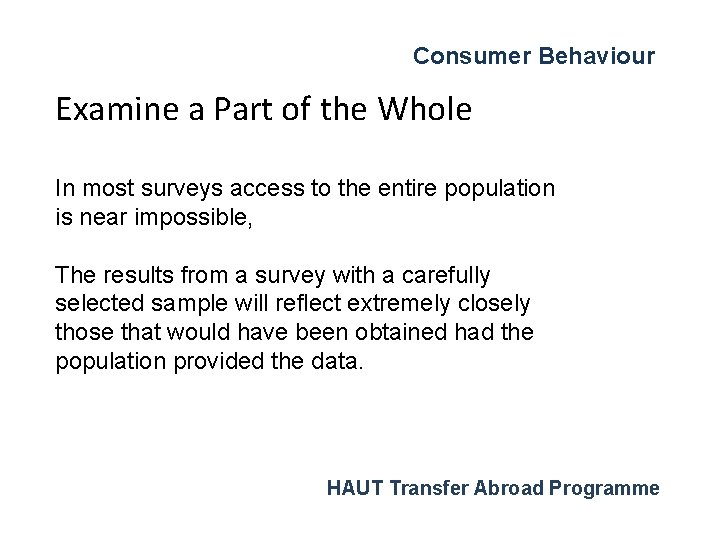 Consumer Behaviour

Examine a Part of the Whole

In most surveys access to the entire population is near impossible,

The results from a survey with a carefully selected sample will reflect extremely closely those that would have been obtained had the population provided the data.

HAUT Transfer Abroad Programme